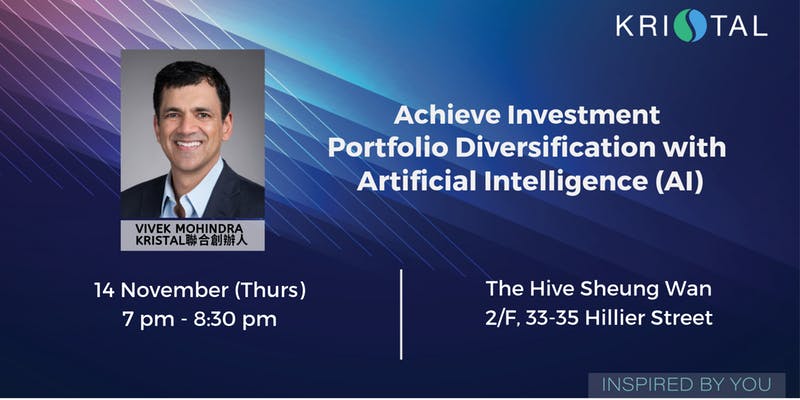 KRISTAL

VIVEK MOHINDRA
KRISTAL聯合創辦人

Achieve Investment Portfolio Diversification with Artificial Intelligence (AI)

14 November (Thurs)
7 pm - 8:30 pm

The Hive Sheung Wan
2/F, 33-35 Hillier Street

INSPIRED BY YOU